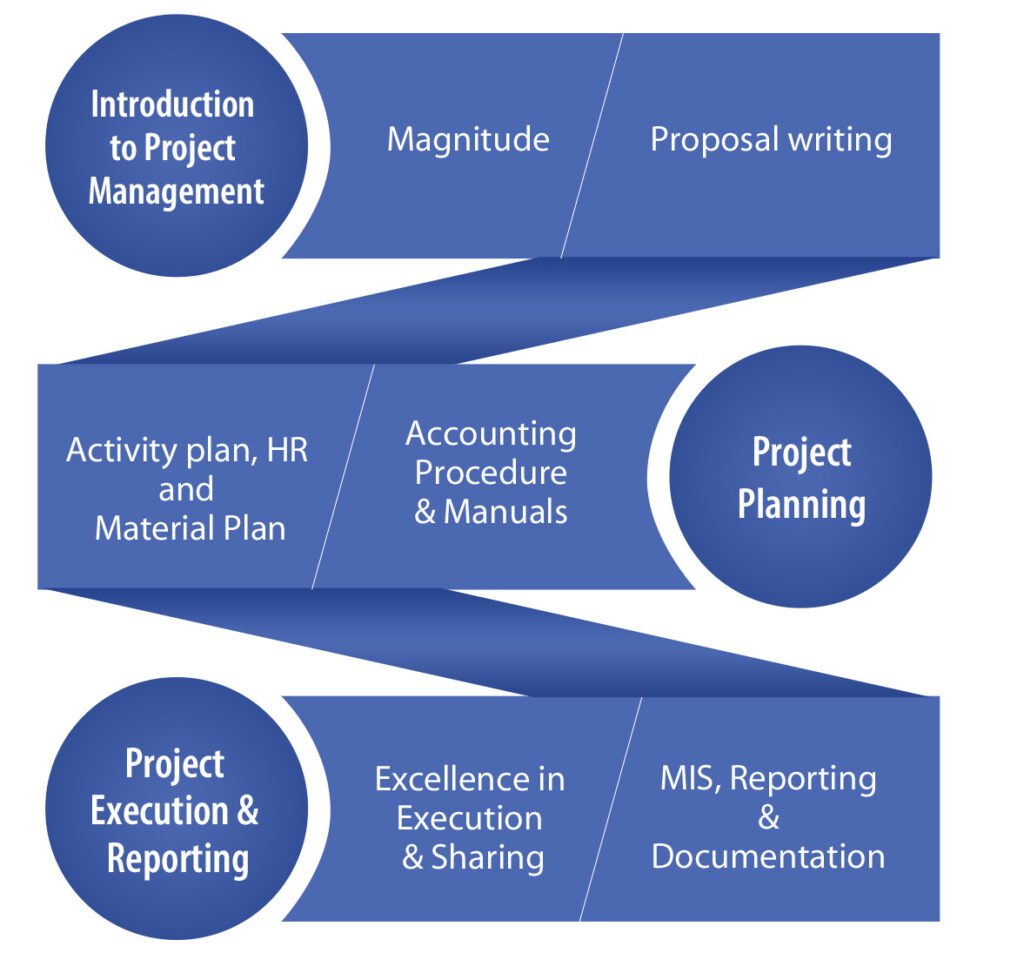 Introduction to Project Management

Magnitude

Proposal writing

Activity plan, HR and Material Plan

Accounting Procedure & Manuals

Project Planning

Project Execution & Reporting

Excellence in Execution & Sharing

MIS, Reporting & Documentation